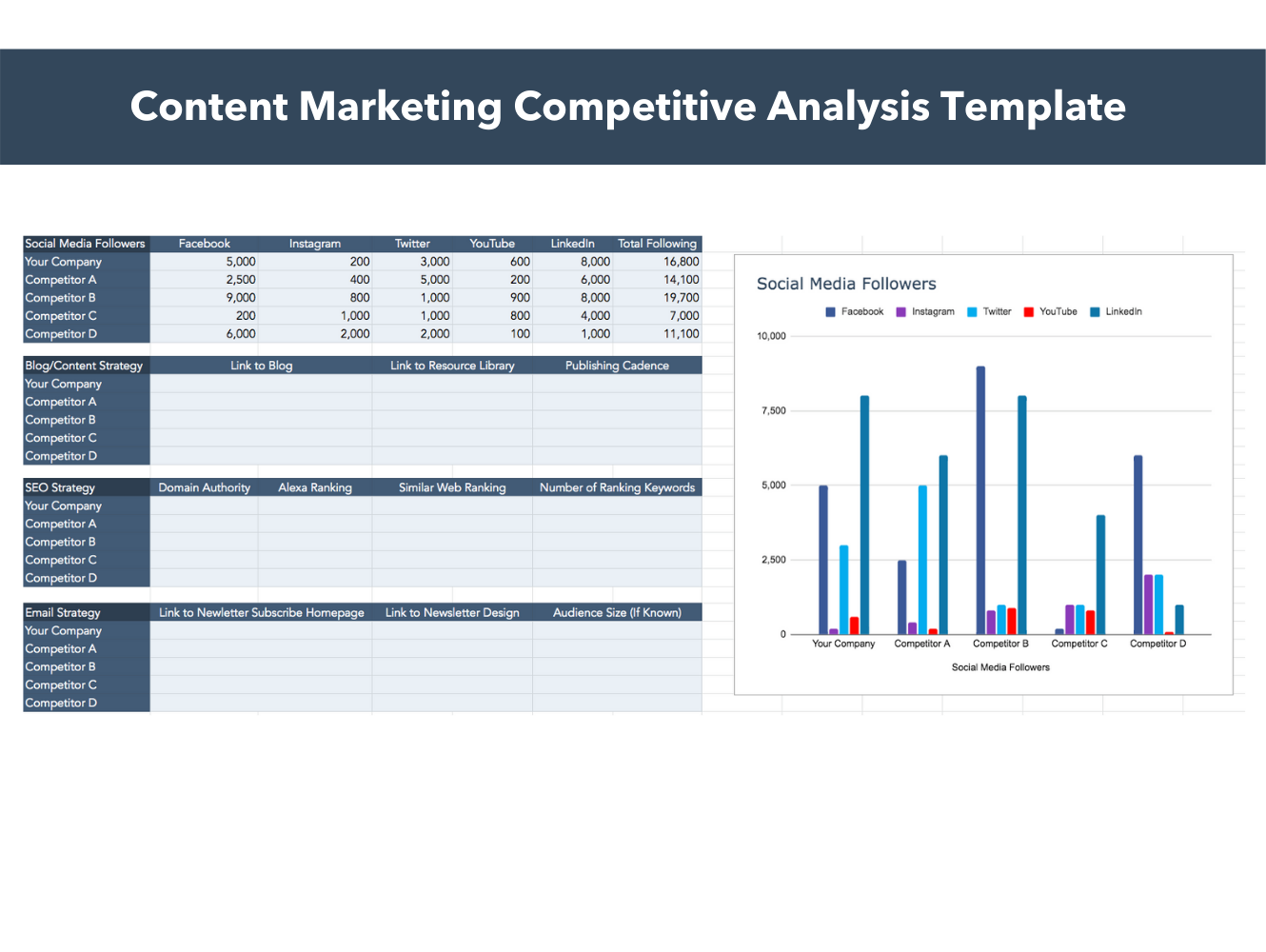 Content Marketing Competitive Analysis Template

| Social Media Followers | Facebook | Instagram | Twitter | YouTube | LinkedIn | Total Following |
|---|---|---|---|---|---|---|
| Your Company | 5,000 | 200 | 3,000 | 600 | 8,000 | 16,800 |
| Competitor A | 2,500 | 400 | 5,000 | 200 | 6,000 | 14,100 |
| Competitor B | 9,000 | 800 | 1,000 | 900 | 8,000 | 19,700 |
| Competitor C | 200 | 1,000 | 1,000 | 800 | 4,000 | 7,000 |
| Competitor D | 6,000 | 2,000 | 2,000 | 100 | 1,000 | 11,100 |

| Blog/Content Strategy | Link to Blog | Link to Resource Library | Publishing Cadence |
|---|---|---|---|
| Your Company | | | |
| Competitor A | | | |
| Competitor B | | | |
| Competitor C | | | |
| Competitor D | | | |

| SEO Strategy | Domain Authority | Alexa Ranking | Similar Web Ranking | Number of Ranking Keywords |
|---|---|---|---|---|
| Your Company | | | | |
| Competitor A | | | | |
| Competitor B | | | | |
| Competitor C | | | | |
| Competitor D | | | | |

| Email Strategy | Link to Newletter Subscribe Homepage | Link to Newsletter Design | Audience Size (If Known) |
|---|---|---|---|
| Your Company | | | |
| Competitor A | | | |
| Competitor B | | | |
| Competitor C | | | |
| Competitor D | | | |

Social Media Followers
Facebook Instagram Twitter YouTube LinkedIn
10,000
7,500
5,000
2,500
0
Your Company Competitor A Competitor B Competitor C Competitor D
Social Media Followers